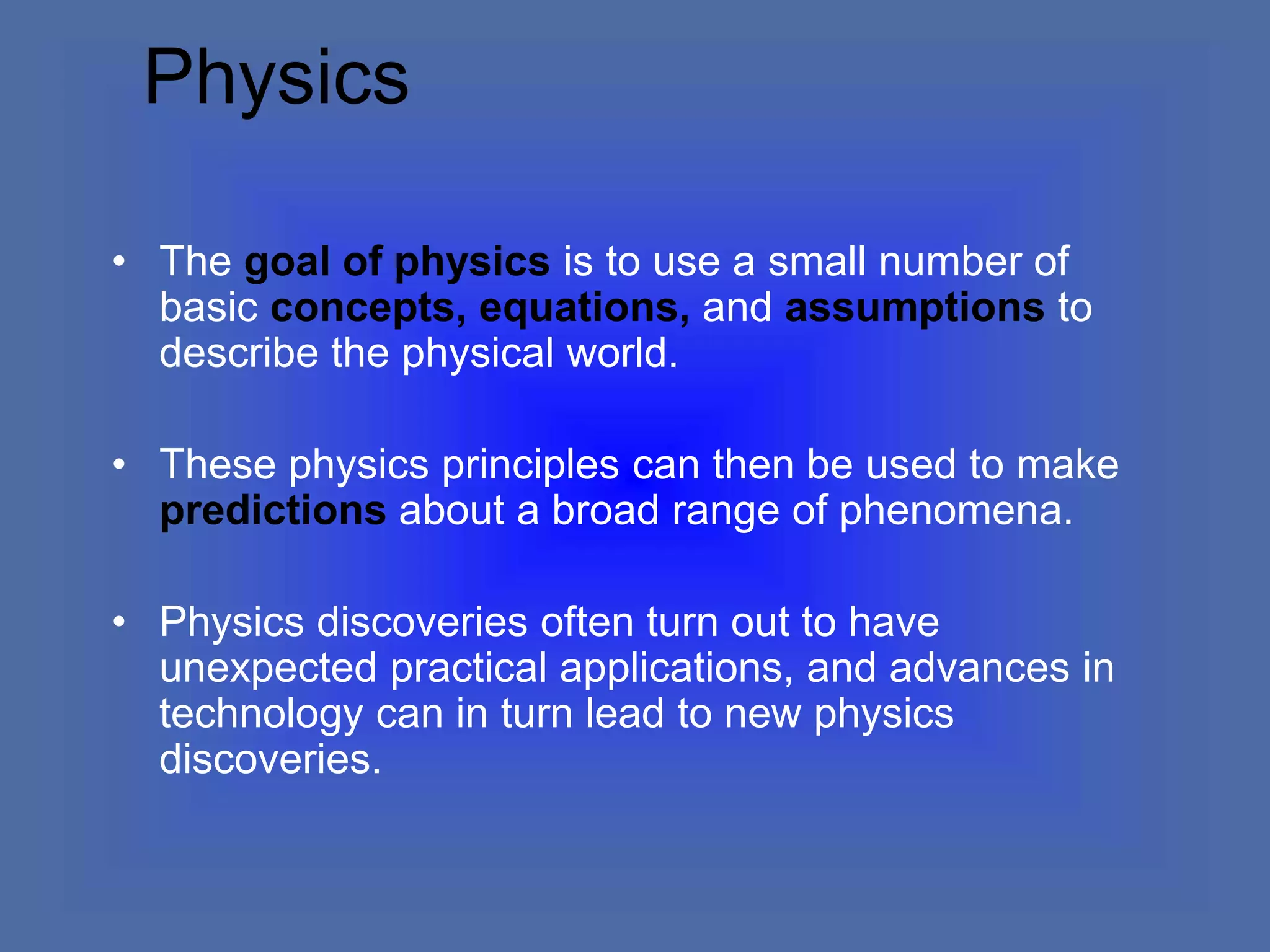 Physics

• The goal of physics is to use a small number of basic concepts, equations, and assumptions to describe the physical world.

• These physics principles can then be used to make predictions about a broad range of phenomena.

• Physics discoveries often turn out to have unexpected practical applications, and advances in technology can in turn lead to new physics discoveries.